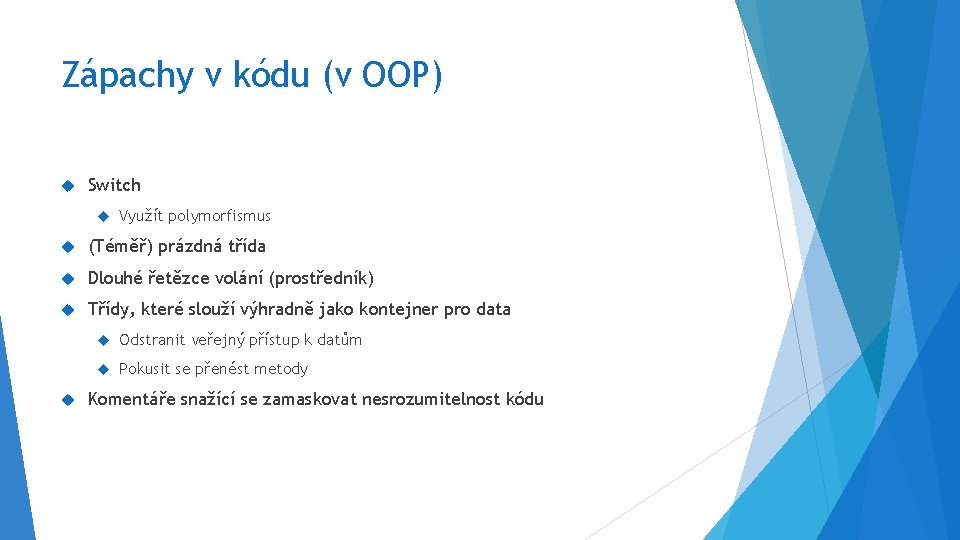 Zápachy v kódu (v OOP)

Switch

Využít polymorfismus

(Téměř) prázdná třída

Dlouhé řetězce volání (prostředník)

Třídy, které slouží výhradně jako kontejner pro data

Odstranit veřejný přístup k datům

Pokusit se přenést metody

Komentáře snažící se zamaskovat nesrozumitelnost kódu